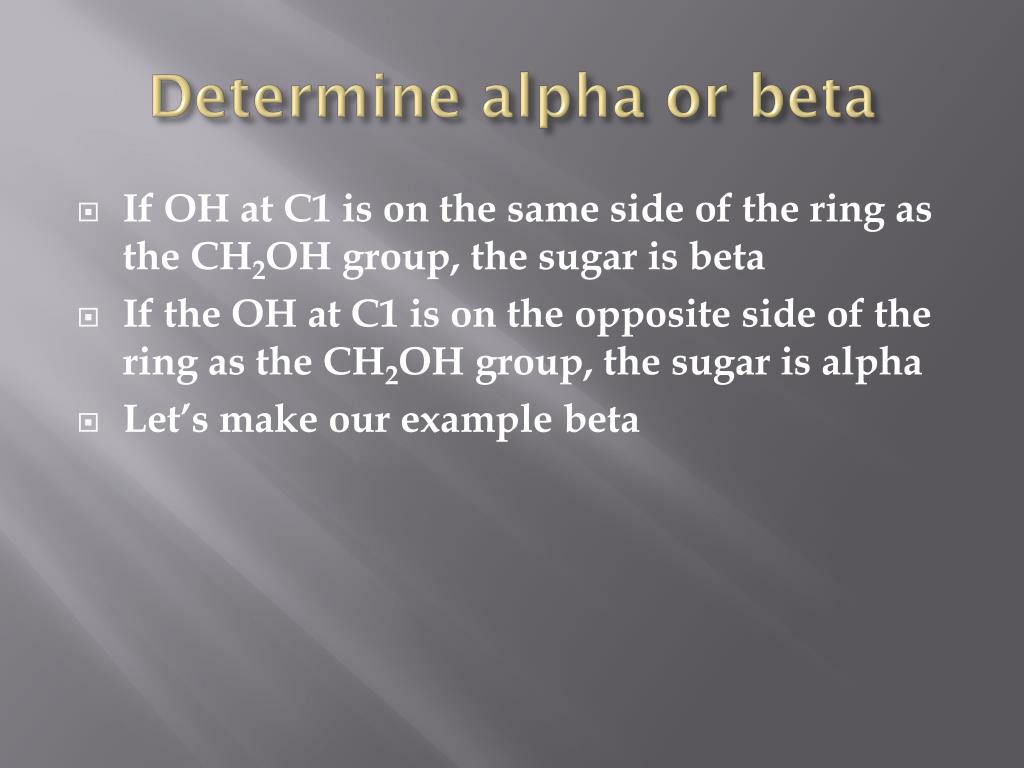 Determine alpha or beta

If OH at C1 is on the same side of the ring as the $CH_2OH$ group, the sugar is beta

If the OH at C1 is on the opposite side of the ring as the $CH_2OH$ group, the sugar is alpha

Let's make our example beta